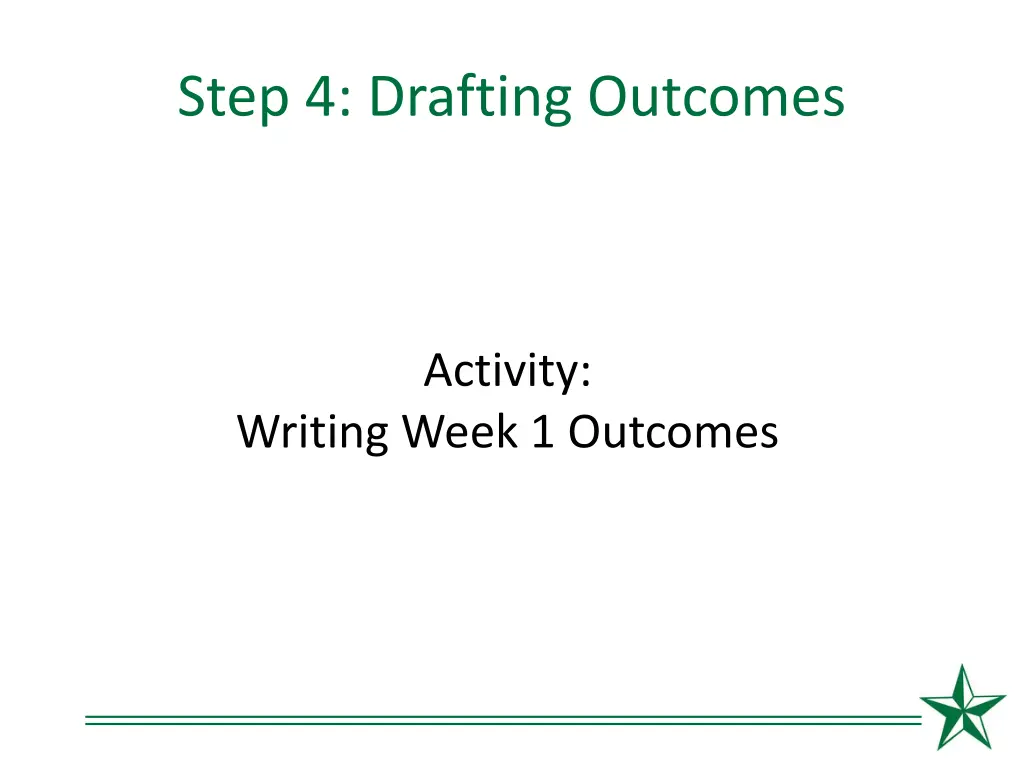 Step 4: Drafting Outcomes

Activity:
Writing Week 1 Outcomes